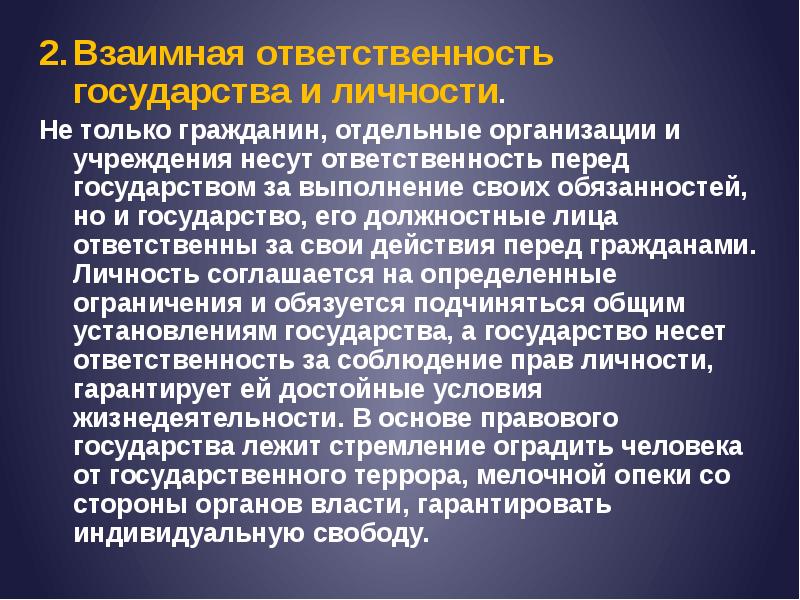 2. Взаимная ответственность государства и личности.

Не только гражданин, отдельные организации и учреждения несут ответственность перед государством за выполнение своих обязанностей, но и государство, его должностные лица ответственны за свои действия перед гражданами. Личность соглашается на определенные ограничения и обязуется подчиняться общим установлениям государства, а государство несет ответственность за соблюдение прав личности, гарантирует ей достойные условия жизнедеятельности. В основе правового государства лежит стремление оградить человека от государственного террора, мелочной опеки со стороны органов власти, гарантировать индивидуальную свободу.